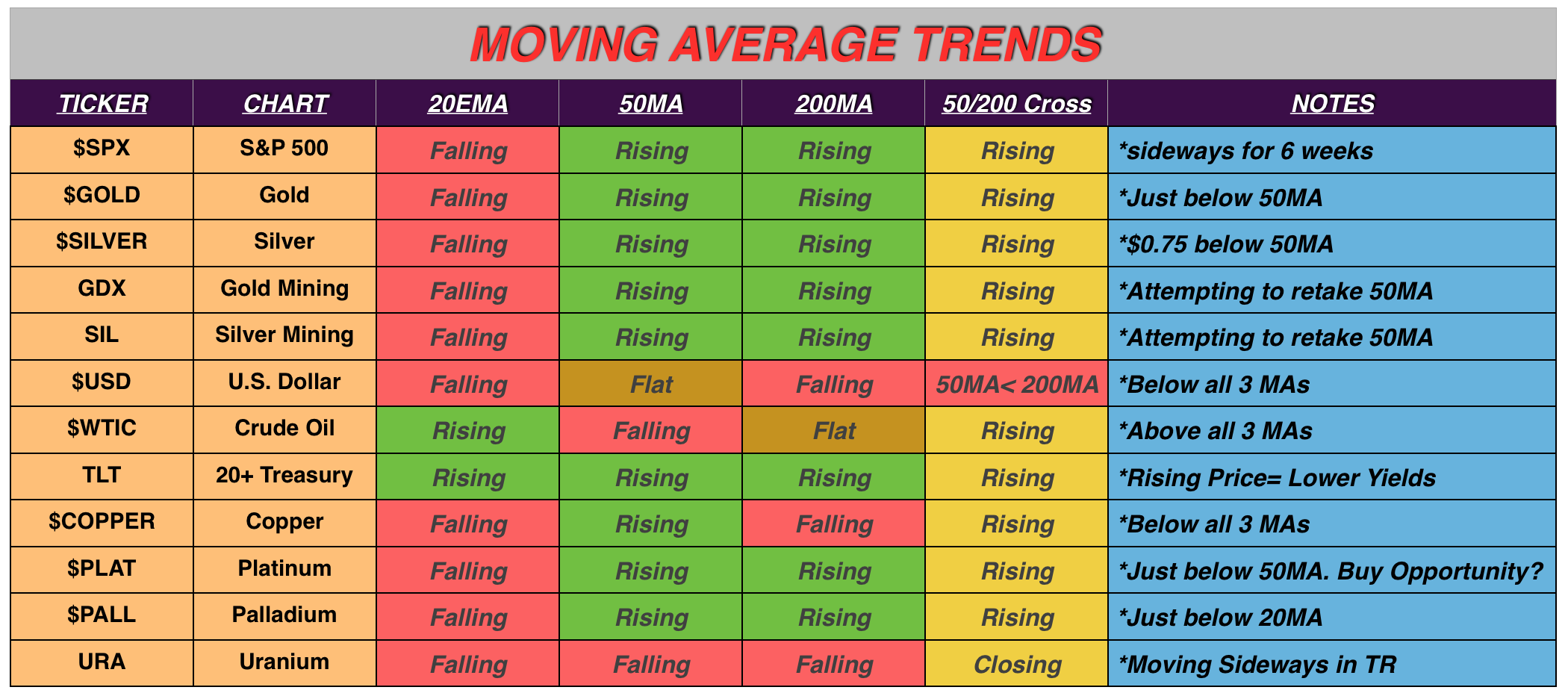 MOVING AVERAGE TRENDS

| TICKER | CHART | 20EMA | 50MA | 200MA | 50/200 Cross | NOTES |
|---|---|---|---|---|---|---|
| \$SPX | S&P 500 | Falling | Rising | Rising | Rising | *sideways for 6 weeks |
| \$GOLD | Gold | Falling | Rising | Rising | Rising | *Just below 50MA |
| \$SILVER | Silver | Falling | Rising | Rising | Rising | *\$0.75 below 50MA |
| GDX | Gold Mining | Falling | Rising | Rising | Rising | *Attempting to retake 50MA |
| SIL | Silver Mining | Falling | Rising | Rising | Rising | *Attempting to retake 50MA |
| \$USD | U.S. Dollar | Falling | Flat | Falling | 50MA< 200MA | *Below all 3 MAs |
| \$WTIC | Crude Oil | Rising | Falling | Flat | Rising | *Above all 3 MAs |
| TLT | 20+ Treasury | Rising | Rising | Rising | Rising | *Rising Price= Lower Yields |
| \$COPPER | Copper | Falling | Rising | Falling | Rising | *Below all 3 MAs |
| \$PLAT | Platinum | Falling | Rising | Rising | Rising | *Just below 50MA. Buy Opportunity? |
| \$PALL | Palladium | Falling | Rising | Rising | Rising | *Just below 20MA |
| URA | Uranium | Falling | Falling | Falling | Closing | *Moving Sideways in TR |